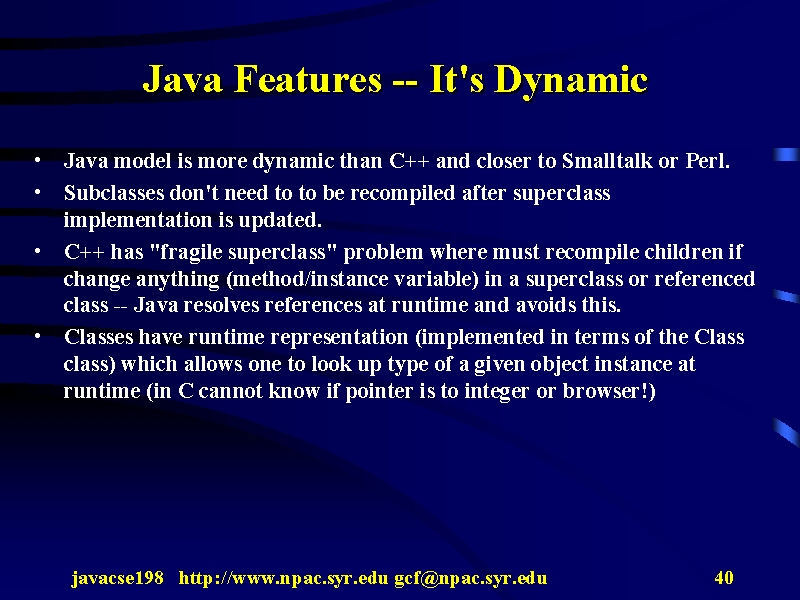 Java Features -- It's Dynamic

• Java model is more dynamic than C++ and closer to Smalltalk or Perl.
• Subclasses don't need to to be recompiled after superclass implementation is updated.
• C++ has "fragile superclass" problem where must recompile children if change anything (method/instance variable) in a superclass or referenced class -- Java resolves references at runtime and avoids this.
• Classes have runtime representation (implemented in terms of the Class class) which allows one to look up type of a given object instance at runtime (in C cannot know if pointer is to integer or browser!)

javacse198 http://www.npac.syr.edu gcf@npac.syr.edu 40